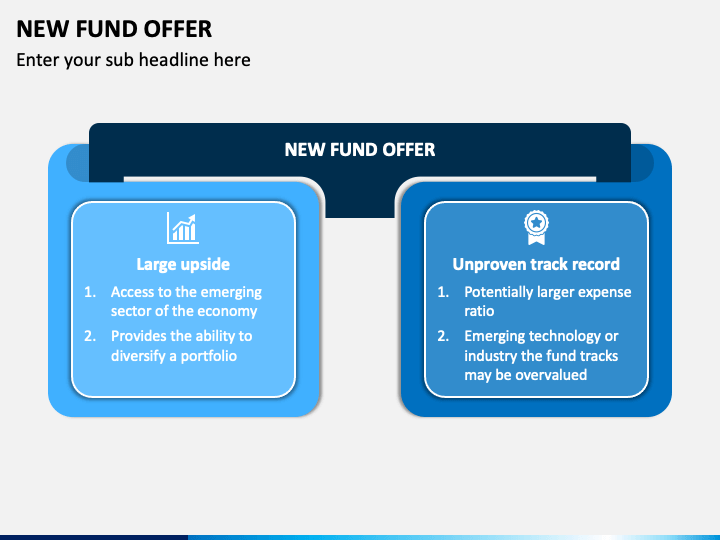 NEW FUND OFFER

Enter your sub headline here

NEW FUND OFFER

Large upside

1. Access to the emerging sector of the economy
2. Provides the ability to diversify a portfolio

Unproven track record

1. Potentially larger expense ratio
2. Emerging technology or industry the fund tracks may be overvalued